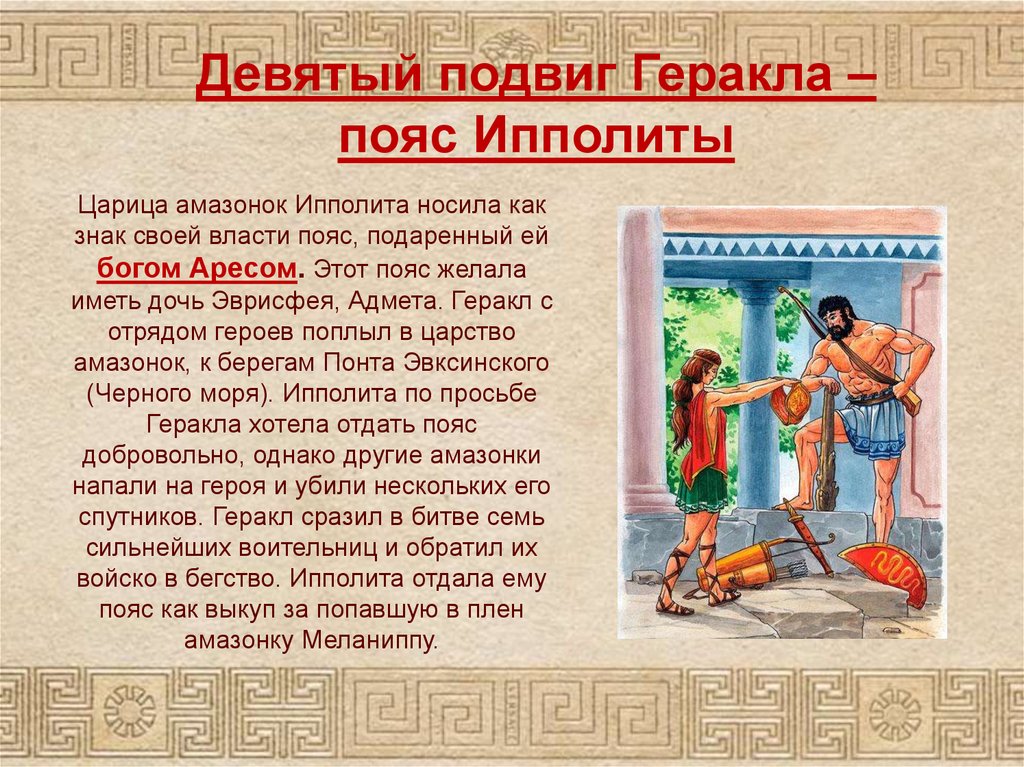 Девятый подвиг Геракла – пояс Ипполиты

Царица амазонок Ипполита носила как знак своей власти пояс, подаренный ей богом Аресом. Этот пояс желала иметь дочь Эврисфея, Адмета. Геракл с отрядом героев поплыл в царство амазонок, к берегам Понта Эвксинского (Черного моря). Ипполита по просьбе Геракла хотела отдать пояс добровольно, однако другие амазонки напали на героя и убили нескольких его спутников. Геракл сразил в битве семь сильнейших воительниц и обратил их войско в бегство. Ипполита отдала ему пояс как выкуп за попавшую в плен амазонку Меланиппу.